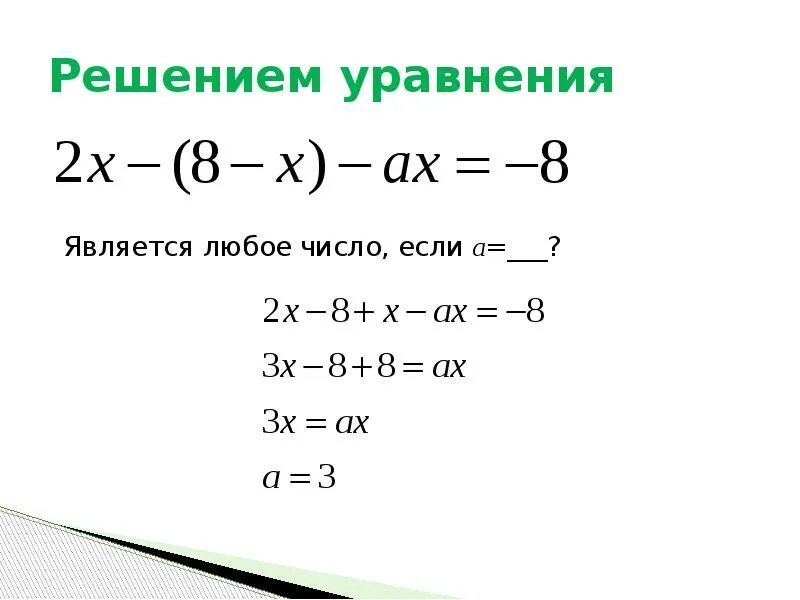 Решением уравнения

$2x-(8-x)-ax=-8$

Является любое число, если $a$=___?

$2x-8+x-ax=-8$

$3x-8+8=ax$

$3x=ax$

$a=3$